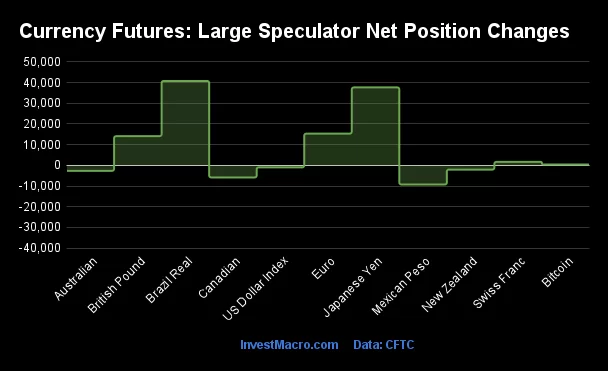 Currency Futures: Large Speculator Net Position Changes

50,000
40,000
30,000
20,000
10,000
0
-10,000
-20,000
-30,000
-40,000

Australian
British Pound
Brazil Real
Canadian
US Dollar Index
Euro
Japanese Yen
Mexican Peso
New Zealand
Swiss Franc
Bitcoin

InvestMacro.com Data: CFTC